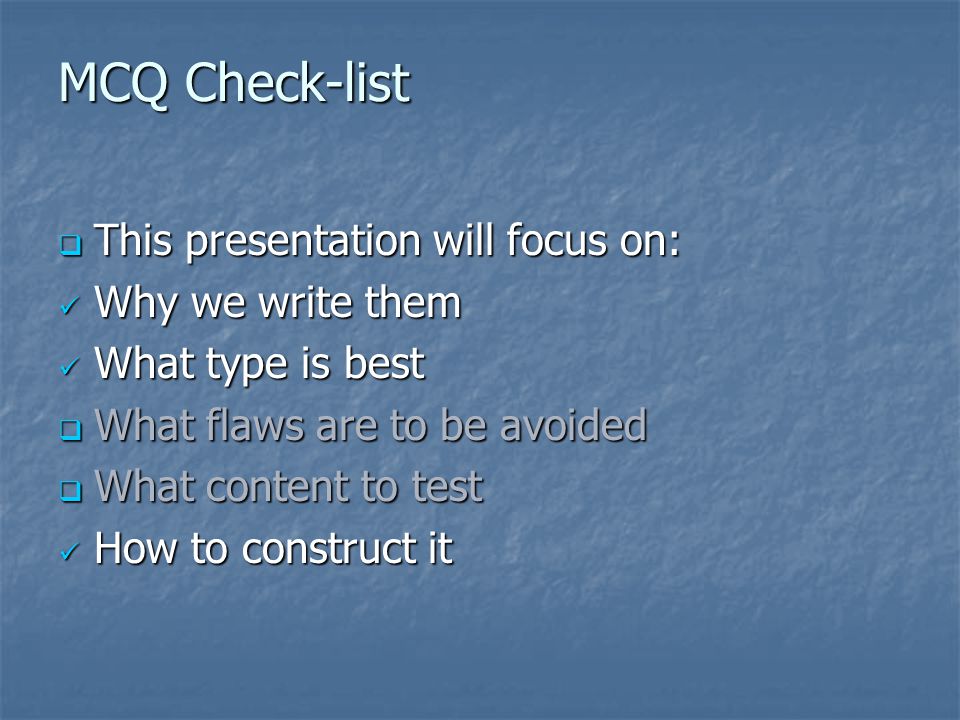 MCQ Check-list

❑ This presentation will focus on:
✓ Why we write them
✓ What type is best
❑ What flaws are to be avoided
❑ What content to test
✓ How to construct it